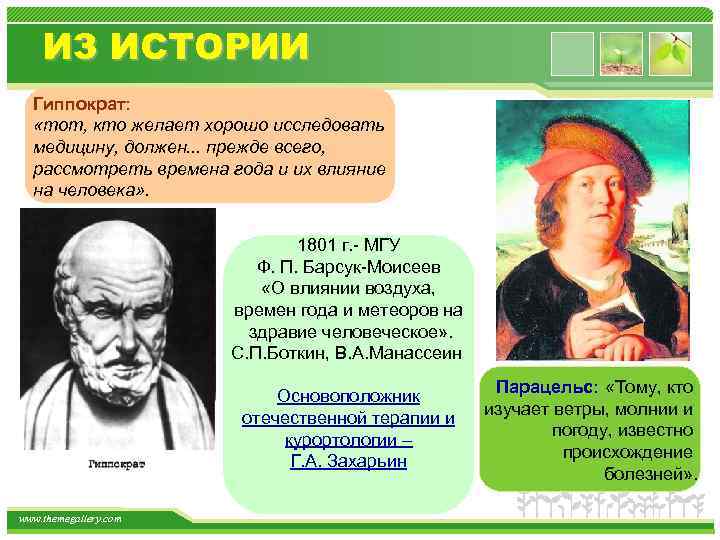 ИЗ ИСТОРИИ

Гиппократ: «тот, кто желает хорошо исследовать медицину, должен... прежде всего, рассмотреть времена года и их влияние на человека».

Гиппократ

1801 г.- МГУ
Ф. П. Барсук-Моисеев
«О влиянии воздуха, времен года и метеоров на здравие человеческое».
С.П.Боткин, В.А.Манассеин

Основоположник отечественной терапии и курортологии – Г.А. Захарьин

Парацельс: «Тому, кто изучает ветры, молнии и погоду, известно происхождение болезней».

www.themegallery.com